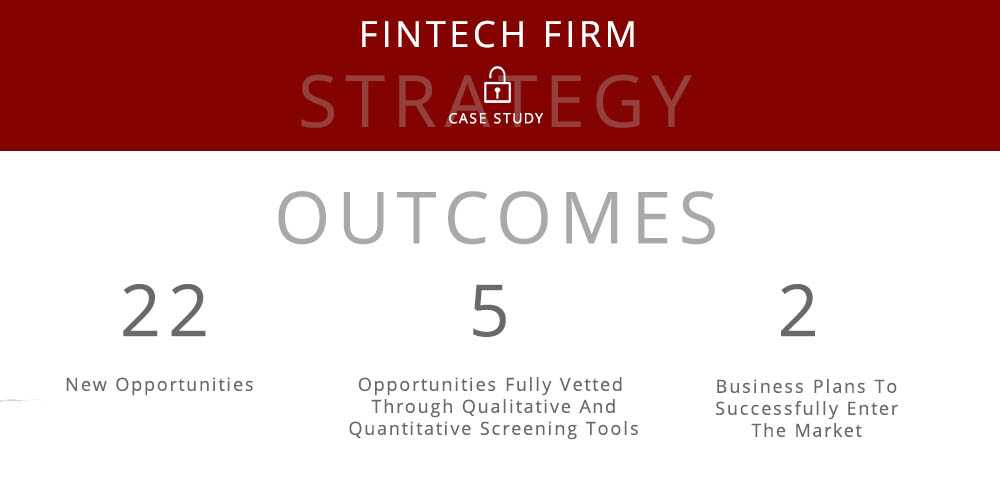 FINTECH FIRM

STRATEGY

CASE STUDY

OUTCOMES

22

New Opportunities

5

Opportunities Fully Vetted Through Qualitative And Quantitative Screening Tools

2

Business Plans To Successfully Enter The Market